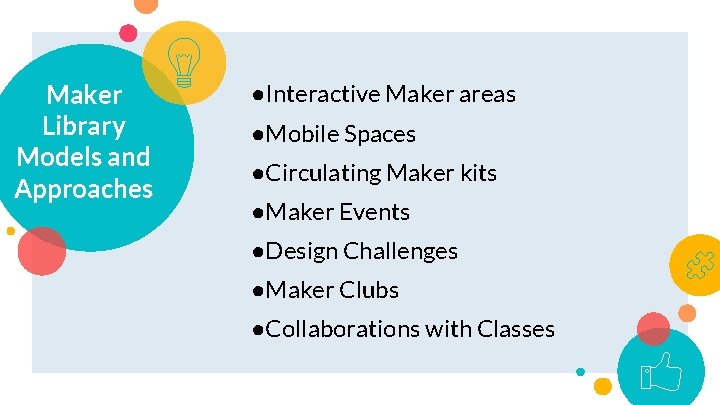 Maker Library Models and Approaches

●Interactive Maker areas
●Mobile Spaces
●Circulating Maker kits
●Maker Events
●Design Challenges
●Maker Clubs
●Collaborations with Classes